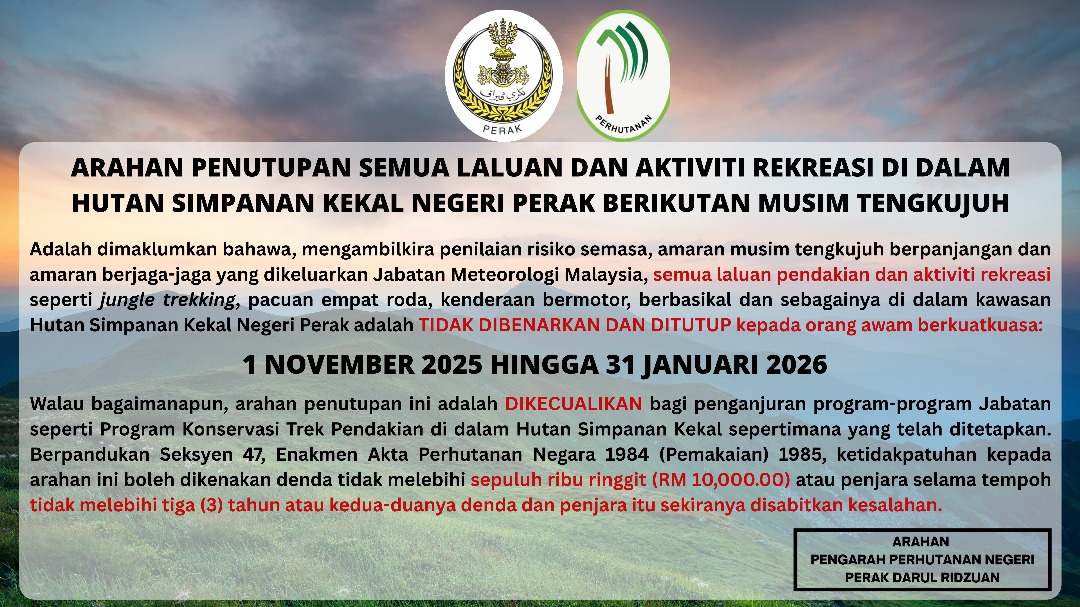 PERAK

PERHUTANAN

ARAHAN PENUTUPAN SEMUA LALUAN DAN AKTIVITI REKREASI DI DALAM HUTAN SIMPANAN KEKAL NEGERI PERAK BERIKUTAN MUSIM TENGKUJUH

Adalah dimaklumkan bahawa, mengambilkira penilaian risiko semasa, amaran musim tengkujuh berpanjangan dan amaran berjaga-jaga yang dikeluarkan Jabatan Meteorologi Malaysia, semua laluan pendakian dan aktiviti rekreasi seperti jungle trekking, pacuan empat roda, kenderaan bermotor, berbasikal dan sebagainya di dalam kawasan Hutan Simpanan Kekal Negeri Perak adalah TIDAK DIBENARKAN DAN DITUTUP kepada orang awam berkuatkuasa:

1 NOVEMBER 2025 HINGGA 31 JANUARI 2026

Walau bagaimanapun, arahan penutupan ini adalah DIKECUALIKAN bagi penganjuran program-program Jabatan seperti Program Konservasi Trek Pendakian di dalam Hutan Simpanan Kekal sepertimana yang telah ditetapkan. Berpandukan Seksyen 47, Enakmen Akta Perhutanan Negara 1984 (Pemakaian) 1985, ketidakpatuhan kepada arahan ini boleh dikenakan denda tidak melebihi sepuluh ribu ringgit (RM 10,000.00) atau penjara selama tempoh tidak melebihi tiga (3) tahun atau kedua-duanya denda dan penjara itu sekiranya disabitkan kesalahan.

ARAHAN
PENGARAH PERHUTANAN NEGERI
PERAK DARUL RIDZUAN